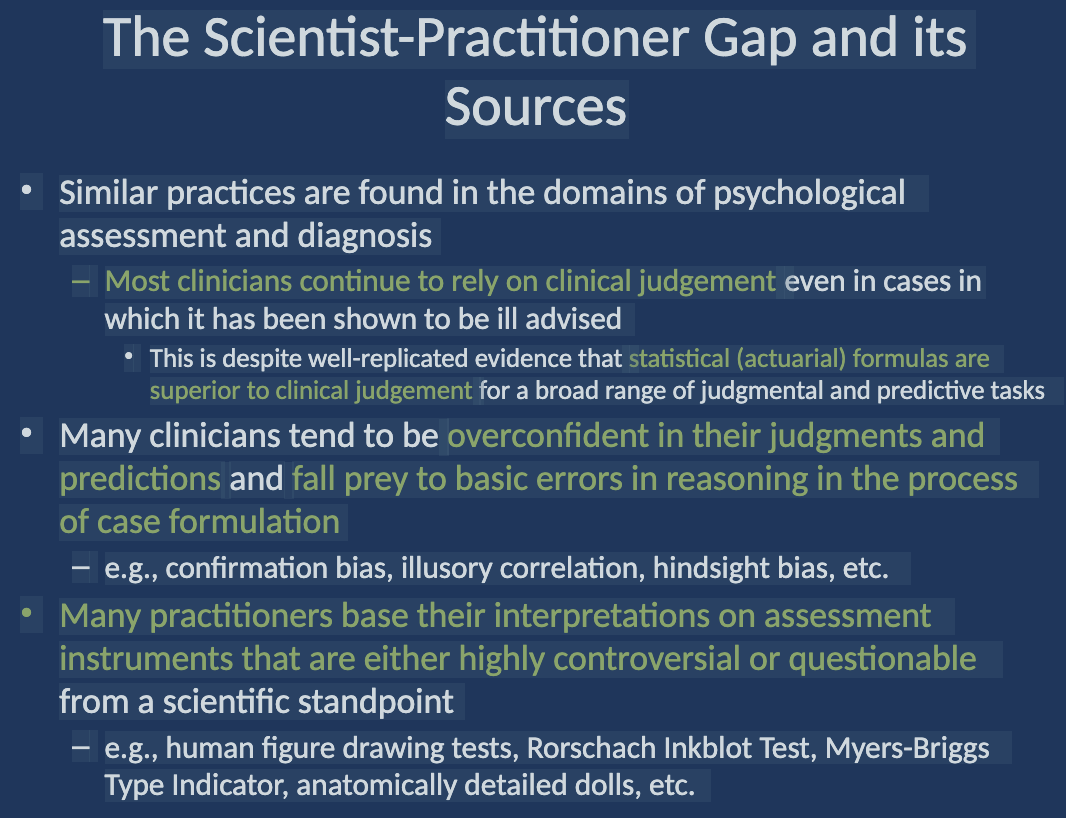 The Scientist-Practitioner Gap and its Sources

• Similar practices are found in the domains of psychological assessment and diagnosis
– Most clinicians continue to rely on clinical judgement even in cases in which it has been shown to be ill advised
• This is despite well-replicated evidence that statistical (actuarial) formulas are superior to clinical judgement for a broad range of judgmental and predictive tasks

• Many clinicians tend to be overconfident in their judgments and predictions and fall prey to basic errors in reasoning in the process of case formulation
– e.g., confirmation bias, illusory correlation, hindsight bias, etc.

• Many practitioners base their interpretations on assessment instruments that are either highly controversial or questionable from a scientific standpoint
– e.g., human figure drawing tests, Rorschach Inkblot Test, Myers-Briggs Type Indicator, anatomically detailed dolls, etc.